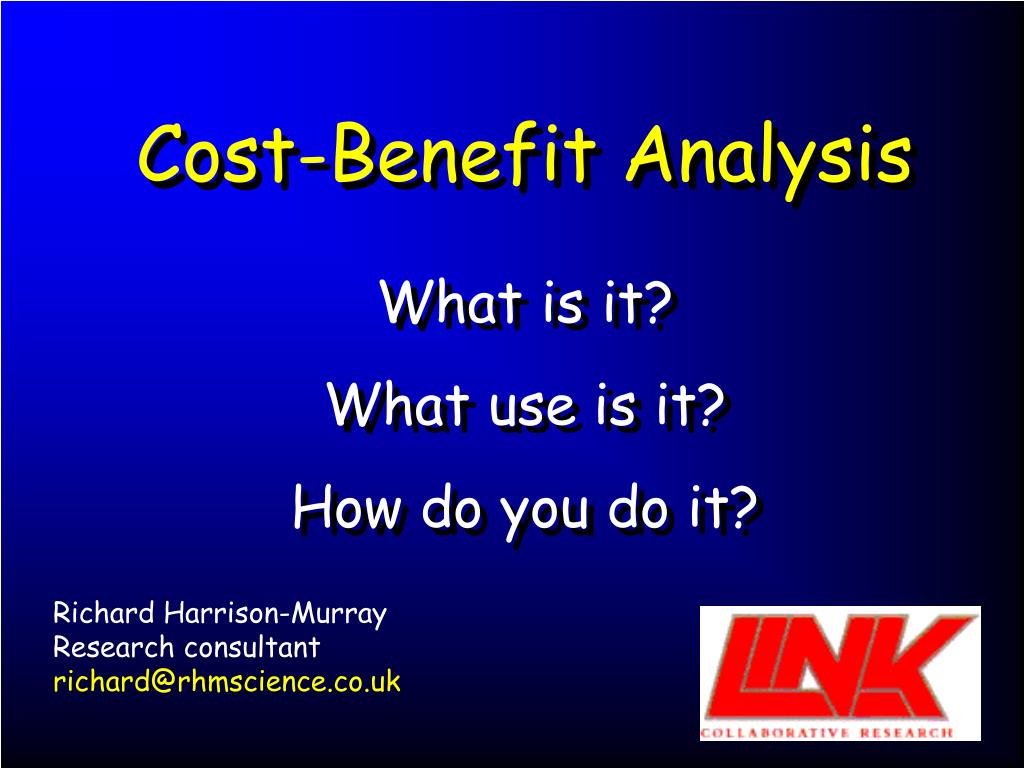 Cost-Benefit Analysis

What is it?

What use is it?

How do you do it?

Richard Harrison-Murray
Research consultant
richard@rhmscience.co.uk

LINK
COLLABORATIVE RESEARCH